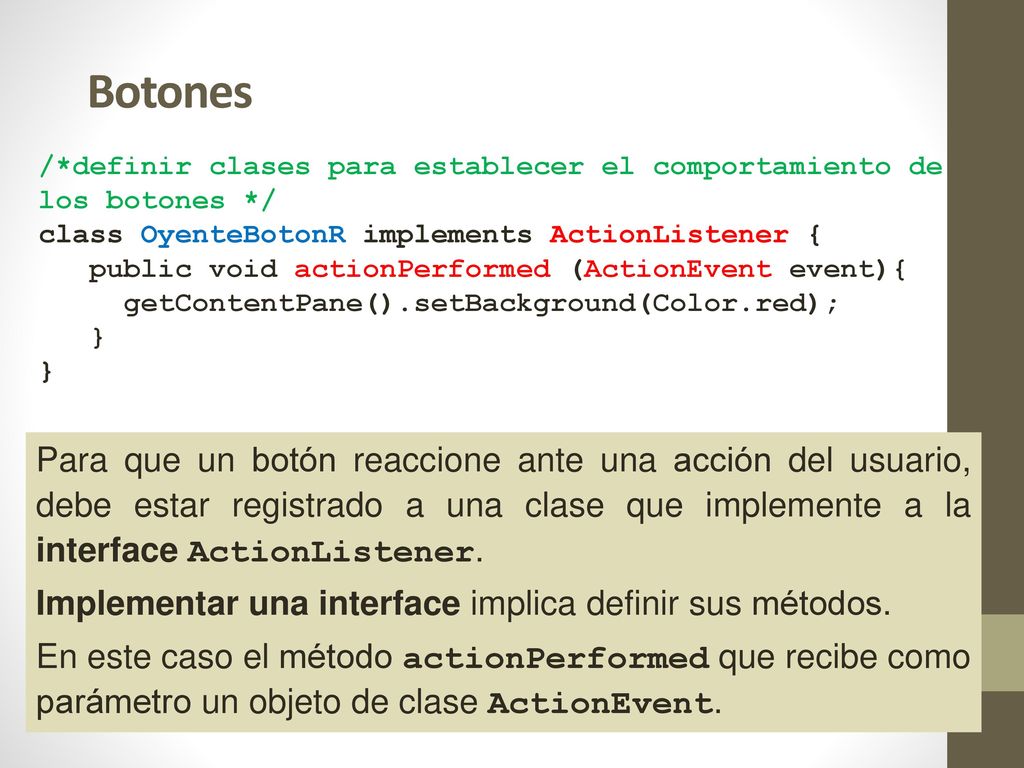 Botones

/*definir clases para establecer el comportamiento de los botones */
class OyenteBotonR implements ActionListener {
   public void actionPerformed (ActionEvent event){
     getContentPane().setBackground(Color.red);
   }
}

Para que un botón reaccione ante una acción del usuario, debe estar registrado a una clase que implemente a la interface ActionListener.

Implementar una interface implica definir sus métodos.

En este caso el método actionPerformed que recibe como parámetro un objeto de clase ActionEvent.